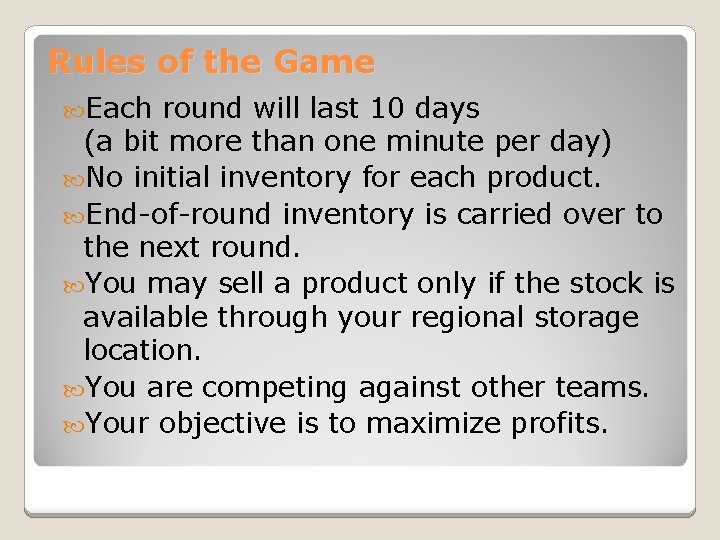 Rules of the Game

Each round will last 10 days (a bit more than one minute per day)

No initial inventory for each product.

End-of-round inventory is carried over to the next round.

You may sell a product only if the stock is available through your regional storage location.

You are competing against other teams.

Your objective is to maximize profits.